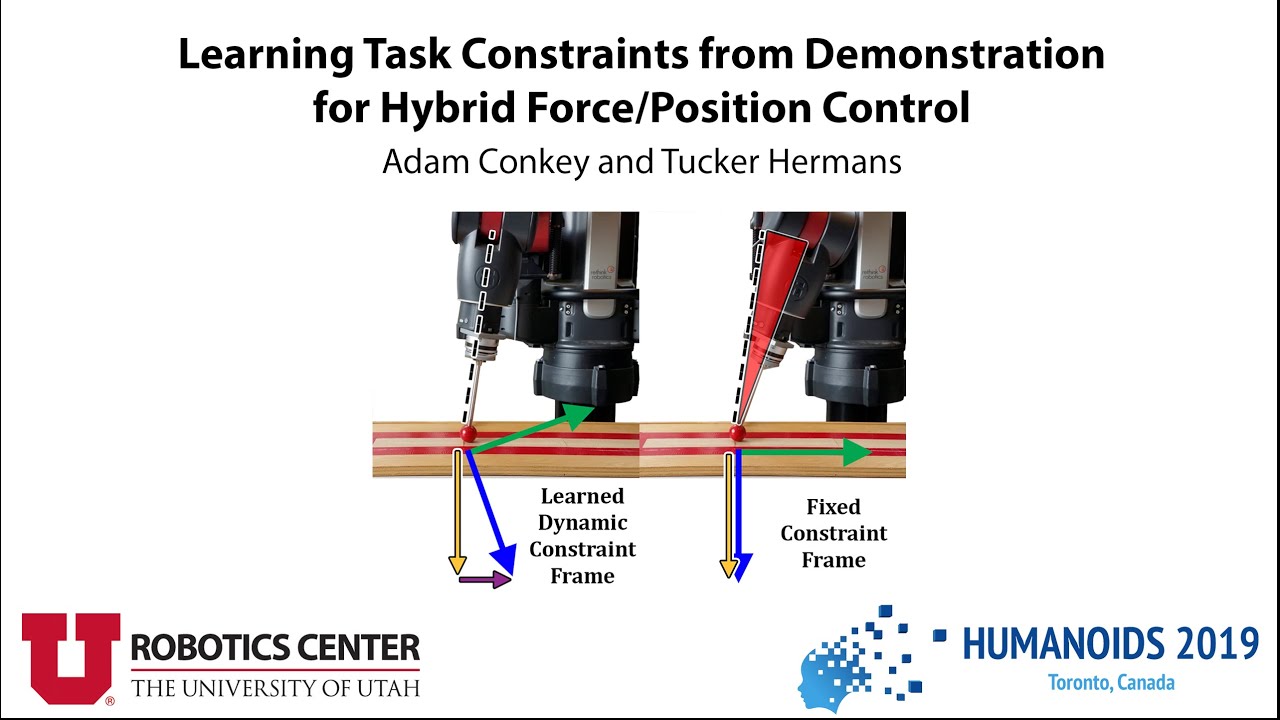 Learning Task Constraints from Demonstration for Hybrid Force/Position Control

Adam Conkey and Tucker Hermans

rethink robotics

rethink robotics

Learned Dynamic Constraint Frame

Fixed Constraint Frame

U ROBOTICS CENTER
THE UNIVERSITY OF UTAH

HUMANOIDS 2019
Toronto, Canada